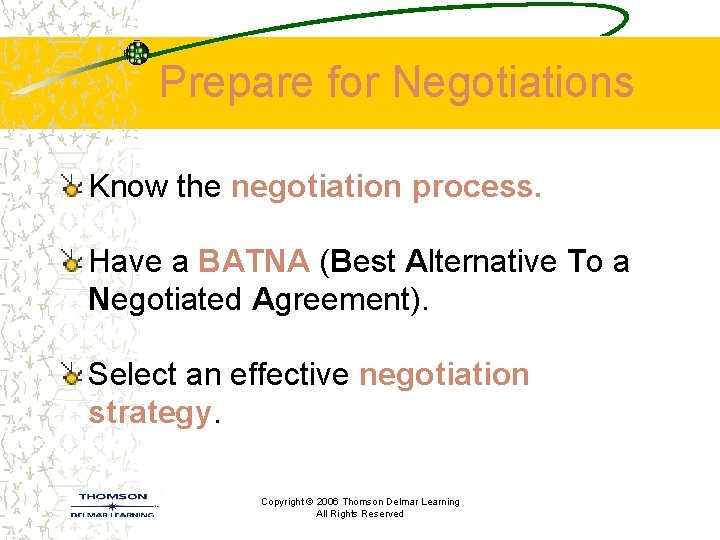 Prepare for Negotiations

Know the negotiation process.

Have a BATNA (Best Alternative To a Negotiated Agreement).

Select an effective negotiation strategy.

THOMSON
DELMAR LEARNING

Copyright © 2006 Thomson Delmar Learning
All Rights Reserved